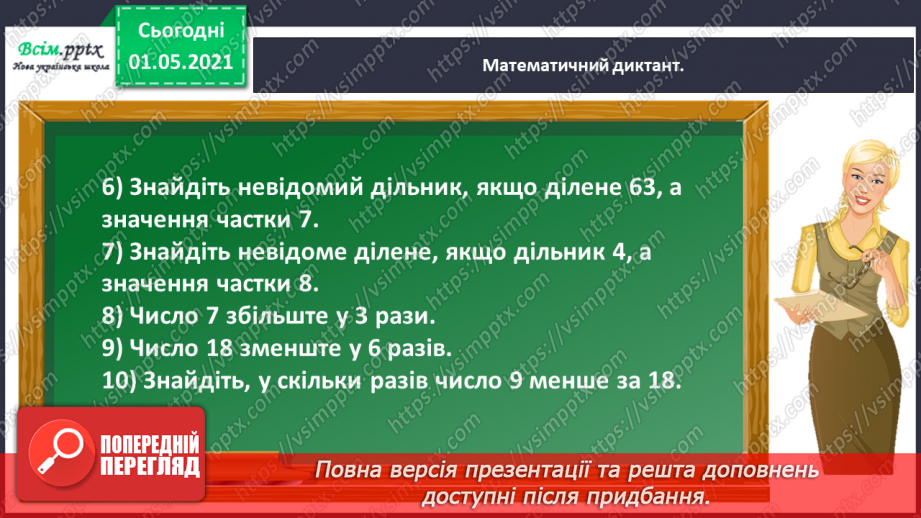 Всім.pptx
Нова українська школа

Сьогодні
01.05.2021

Математичний диктант.

6) Знайдіть невідомий дільник, якщо ділене 63, а значення частки 7.
7) Знайдіть невідоме ділене, якщо дільник 4, а значення частки 8.
8) Число 7 збільште у 3 рази.
9) Число 18 зменште у 6 разів.
10) Знайдіть, у скільки разів число 9 менше за 18.

ПОПЕРЕДНІЙ ПЕРЕГЛЯД

Повна версія презентації та решта доповнень доступні після придбання.

https://vsimpptx.com